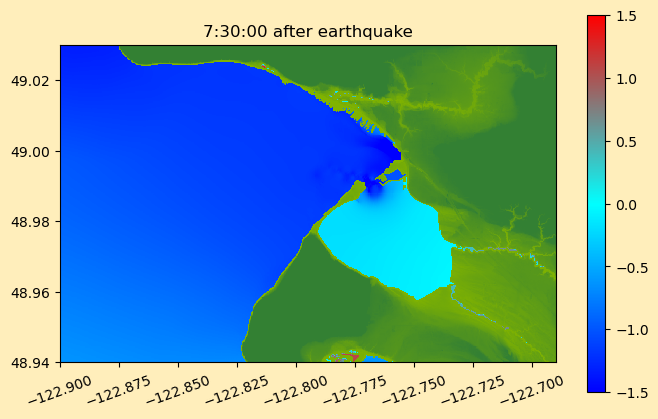 7:30:00 after earthquake

49.02
49.00
48.98
48.96
48.94

−122.900
−122.875
−122.850
−122.825
−122.800
−122.775
−122.750
−122.725
−122.700

1.5
1.0
0.5
0.0
−0.5
−1.0
−1.5